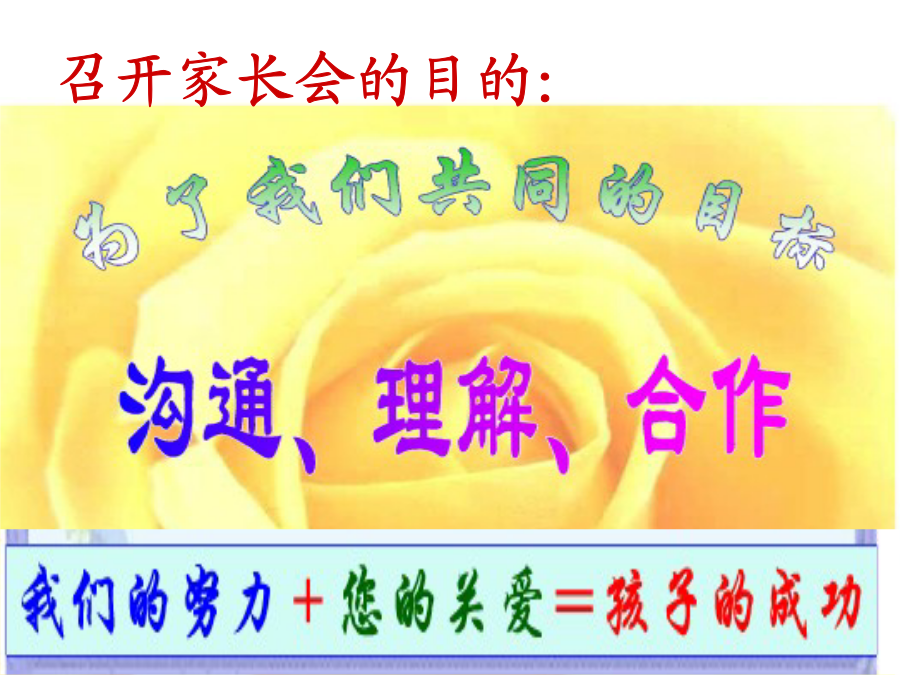 召开家长会的目的:

为了我们共同的目标

沟通、理解、合作

我们的努力＋您的关爱＝孩子的成功